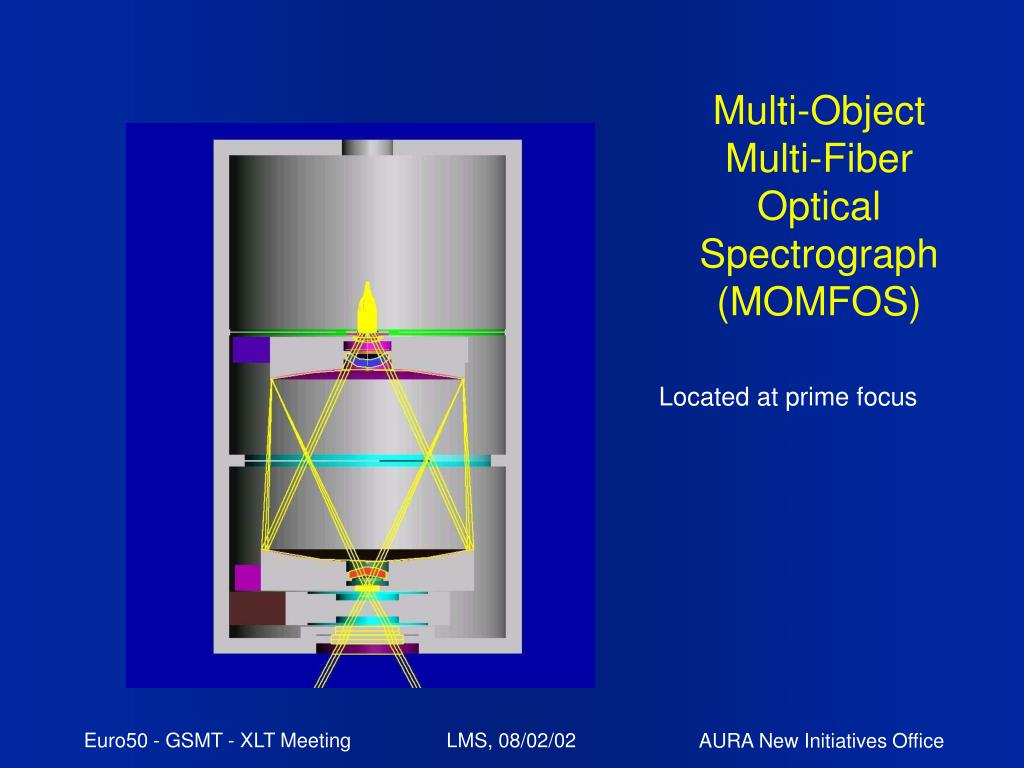 Multi-Object Multi-Fiber Optical Spectrograph (MOMFOS)

Located at prime focus

Euro50 - GSMT - XLT Meeting

LMS, 08/02/02

AURA New Initiatives Office